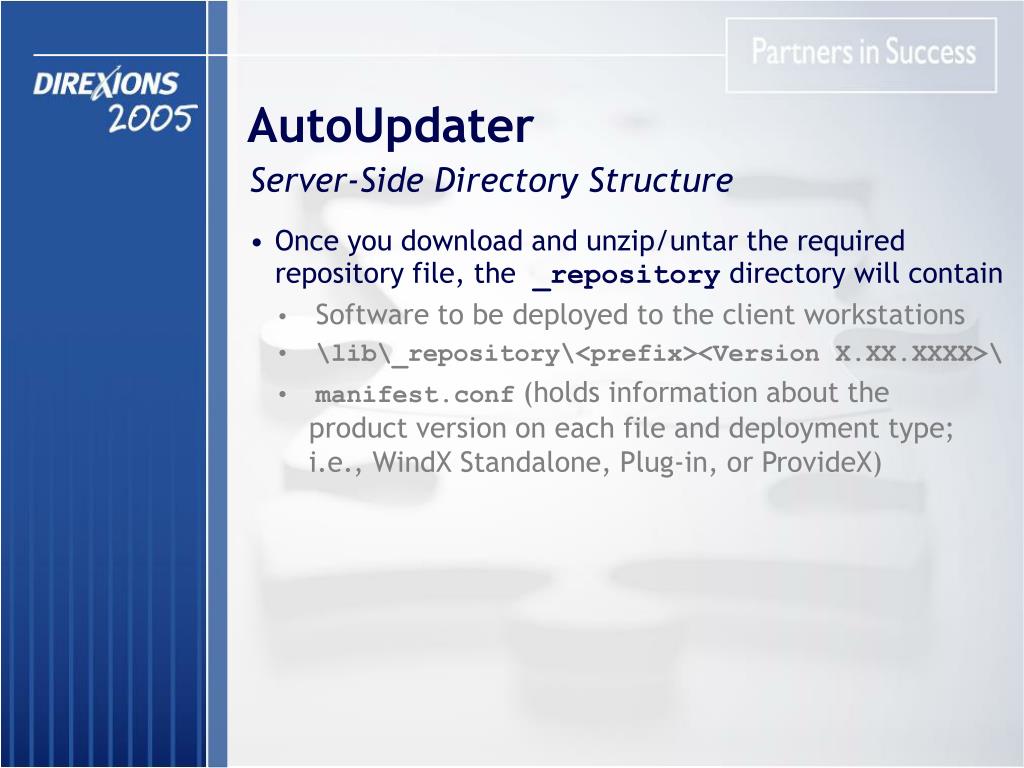 DIREXIONS 2005

Partners in Success

AutoUpdater

Server-Side Directory Structure

• Once you download and unzip/untar the required repository file, the _repository directory will contain

• Software to be deployed to the client workstations

• \lib\_repository\<prefix><Version X.XX.XXXX>\

• manifest.conf (holds information about the product version on each file and deployment type; i.e., WindX Standalone, Plug-in, or ProvideX)